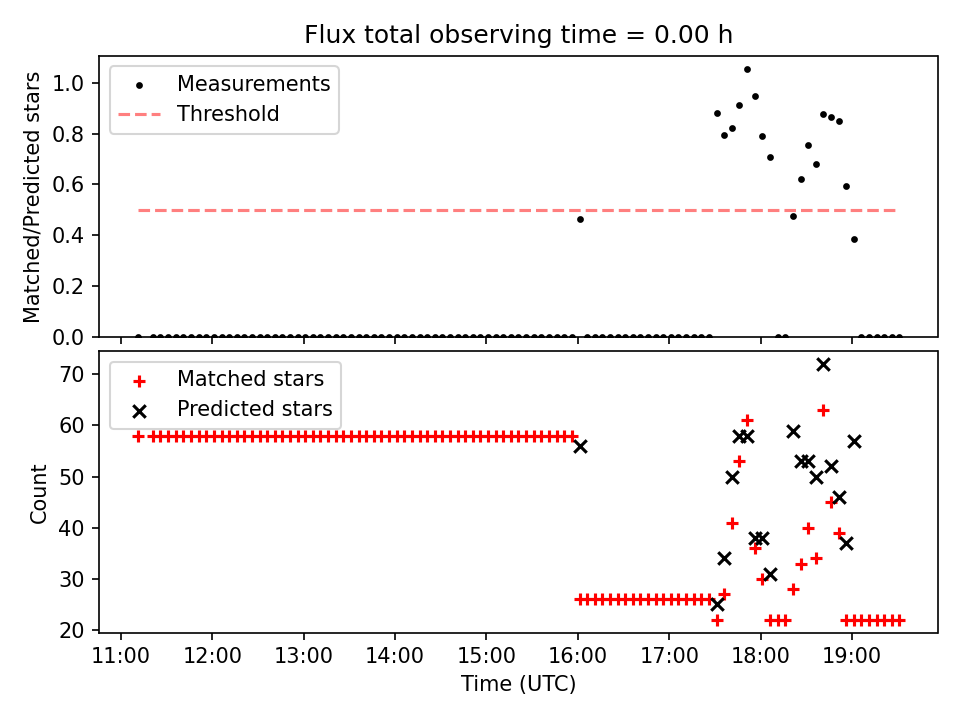 Flux total observing time = 0.00 h

Measurements
Threshold

Matched/Predicted stars

1.0
0.8
0.6
0.4
0.2
0.0

Matched stars
Predicted stars

Count

70
60
50
40
30
20

11:00
12:00
13:00
14:00
15:00
16:00
17:00
18:00
19:00

Time (UTC)